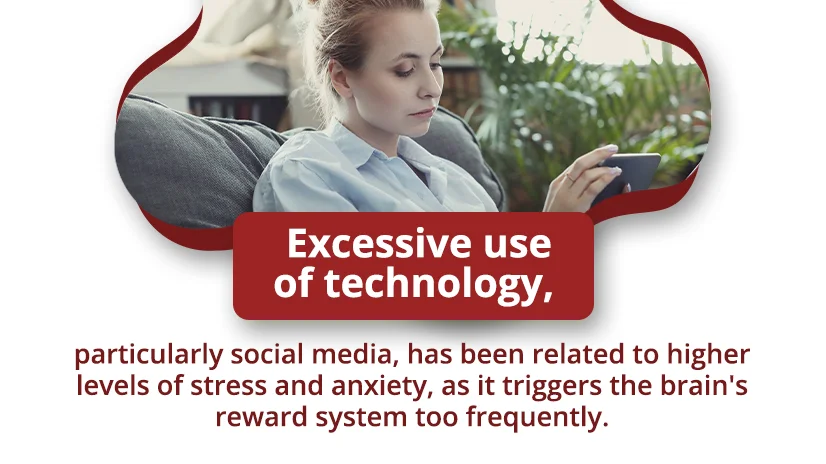 Excessive use of technology,

particularly social media, has been related to higher levels of stress and anxiety, as it triggers the brain's reward system too frequently.